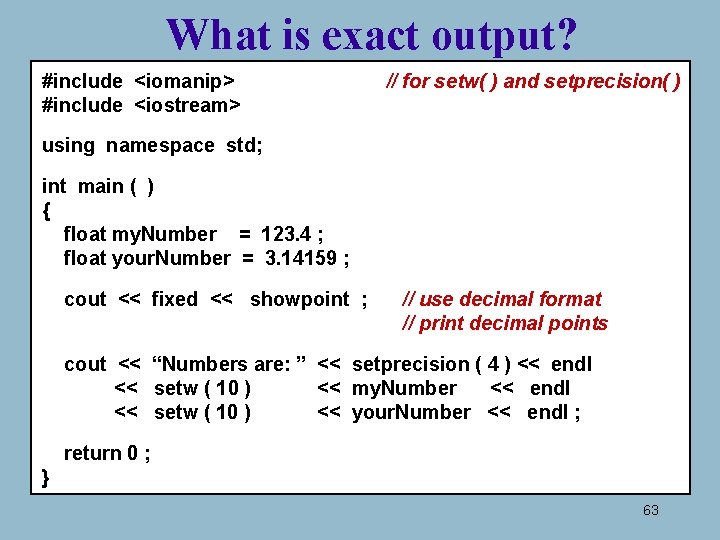 What is exact output?

#include <iomanip> // for setw( ) and setprecision( )
#include <iostream>

using namespace std;

int main ( )
{
float myNumber = 123.4 ;
float yourNumber = 3.14159 ;

cout << fixed << showpoint ; // use decimal format
// print decimal points

cout << “Numbers are: ” << setprecision ( 4 ) << endl
<< setw ( 10 ) << myNumber << endl
<< setw ( 10 ) << yourNumber << endl ;

return 0 ;
}

63